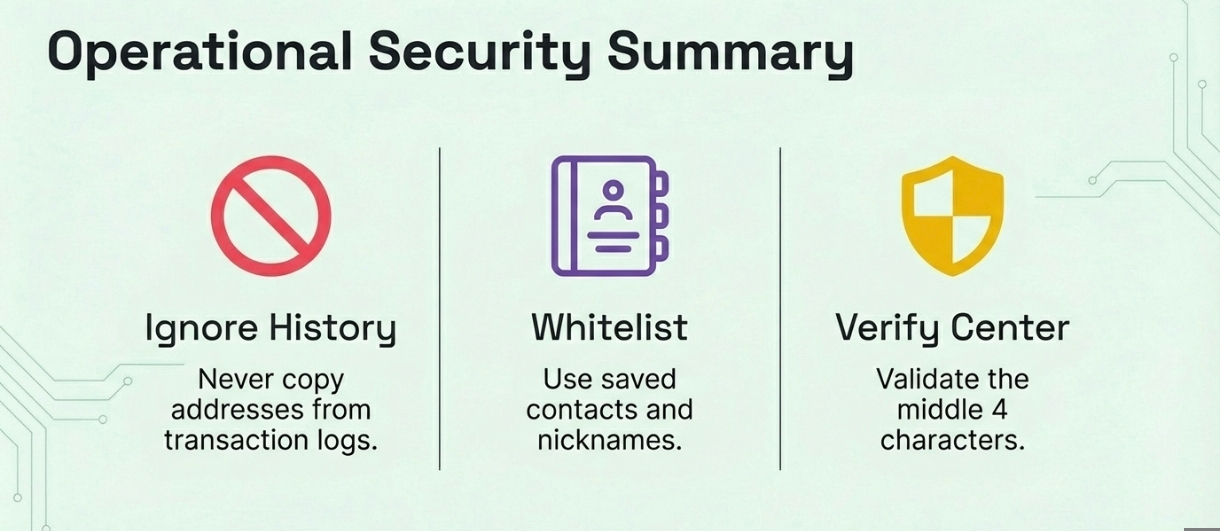 Operational Security Summary

Ignore History

Never copy addresses from transaction logs.

Whitelist

Use saved contacts and nicknames.

Verify Center

Validate the middle 4 characters.